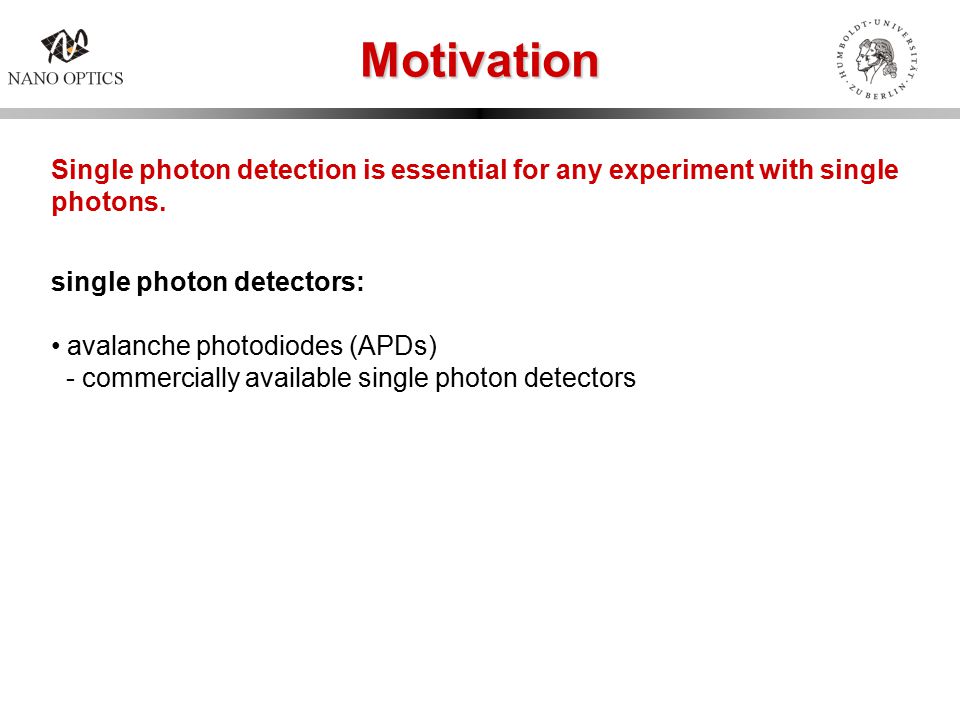 NANO OPTICS

Motivation

HUMBOLDT-UNIVERSITÄT ZU BERLIN

Single photon detection is essential for any experiment with single photons.

single photon detectors:

• avalanche photodiodes (APDs)
- commercially available single photon detectors